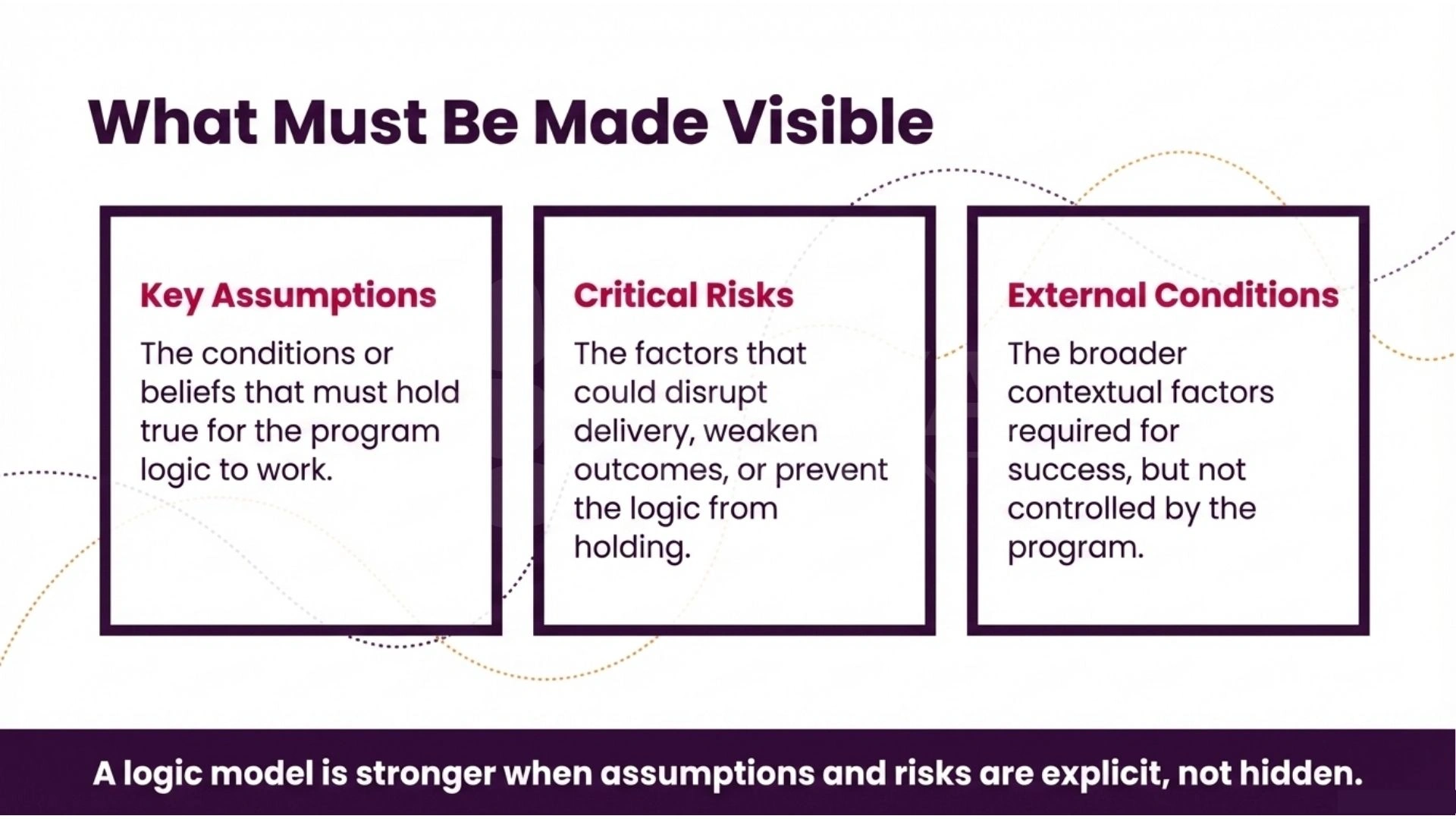 What Must Be Made Visible

Key Assumptions

The conditions or beliefs that must hold true for the program logic to work.

Critical Risks

The factors that could disrupt delivery, weaken outcomes, or prevent the logic from holding.

External Conditions

The broader contextual factors required for success, but not controlled by the program.

A logic model is stronger when assumptions and risks are explicit, not hidden.